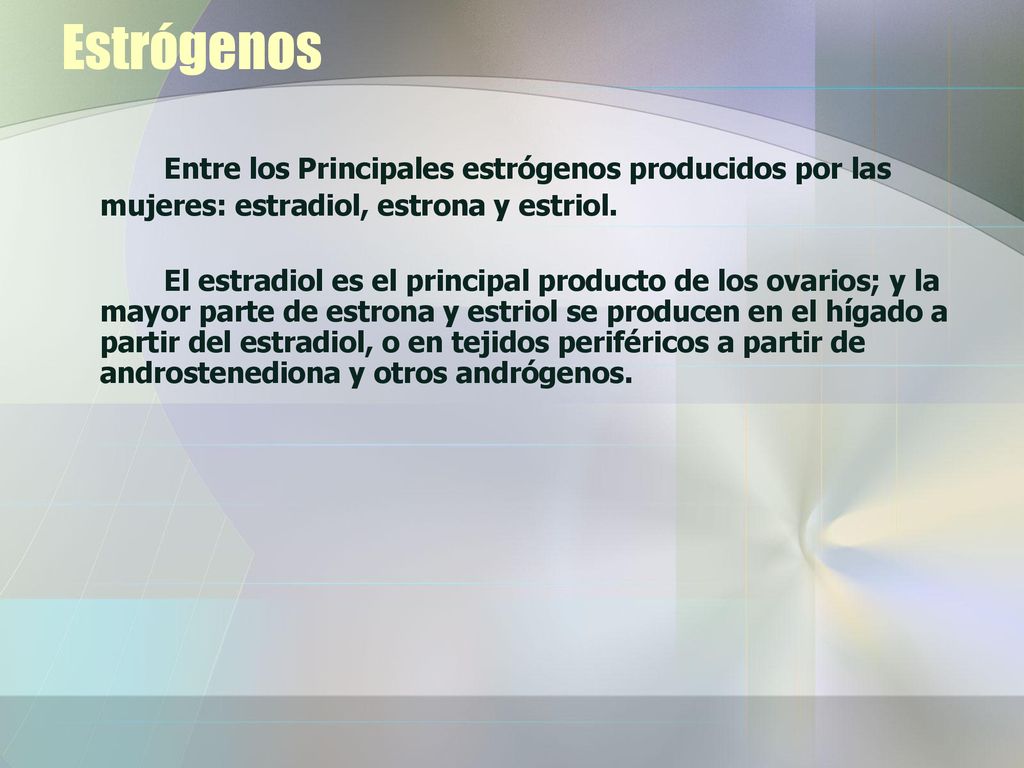 Estrógenos

Entre los Principales estrógenos producidos por las mujeres: estradiol, estrona y estriol.

El estradiol es el principal producto de los ovarios; y la mayor parte de estrona y estriol se producen en el hígado a partir del estradiol, o en tejidos periféricos a partir de androstenediona y otros andrógenos.